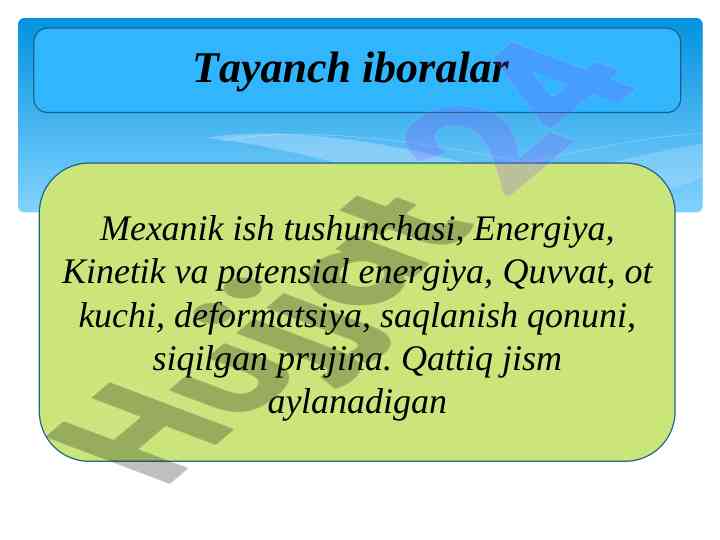 Tayanch iboralar

Mexanik ish tushunchasi, Energiya, Kinetik va potensial energiya, Quvvat, ot kuchi, deformatsiya, saqlanish qonuni, siqilgan prujina. Qattiq jism aylanadigan

Hujjat 24